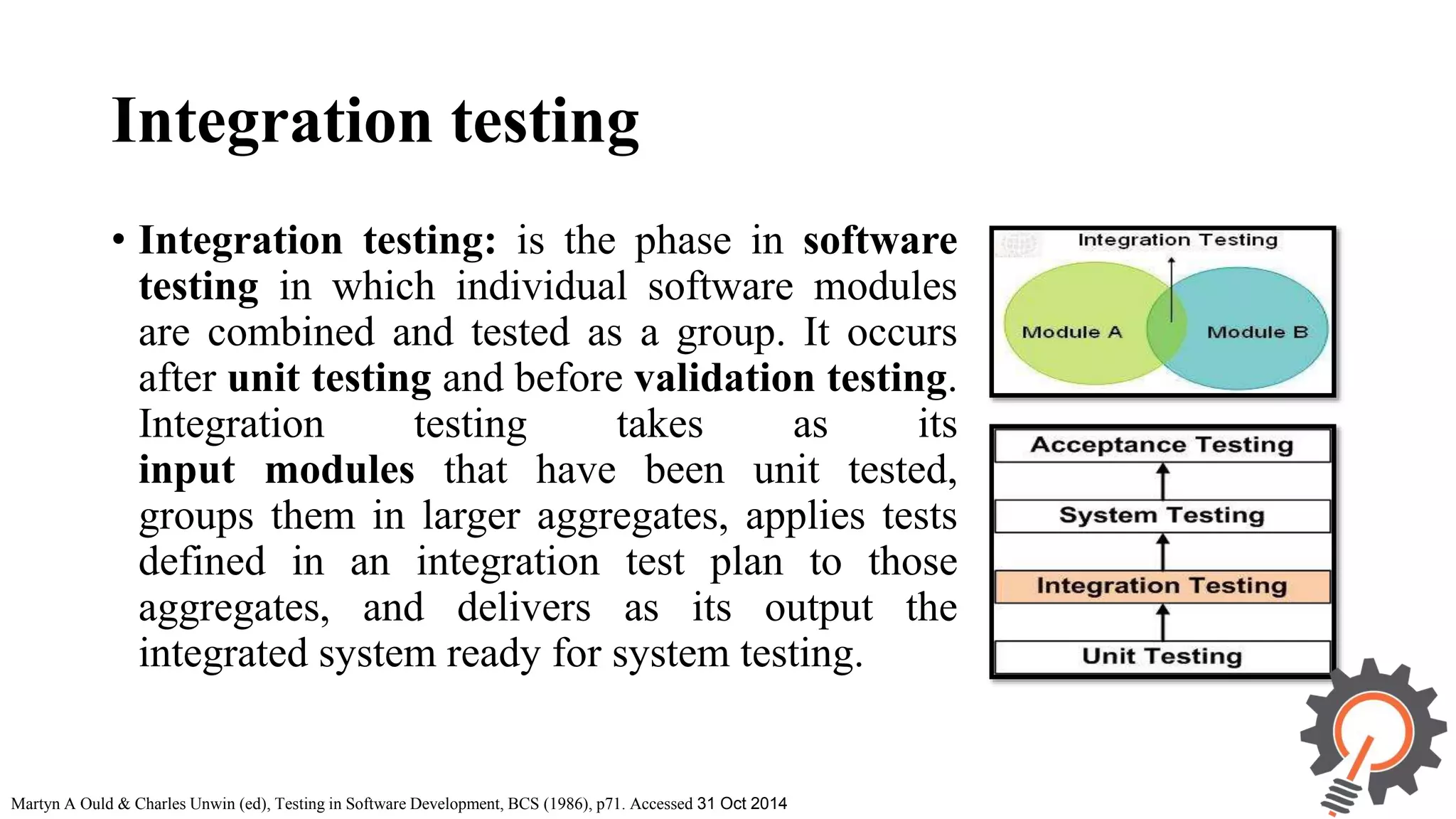 Integration testing

• Integration testing: is the phase in software testing in which individual software modules are combined and tested as a group. It occurs after unit testing and before validation testing. Integration testing takes as its input modules that have been unit tested, groups them in larger aggregates, applies tests defined in an integration test plan to those aggregates, and delivers as its output the integrated system ready for system testing.

Integration Testing

Module A

Module B

Acceptance Testing

System Testing

Integration Testing

Unit Testing

Martyn A Ould & Charles Unwin (ed), Testing in Software Development, BCS (1986), p71. Accessed 31 Oct 2014